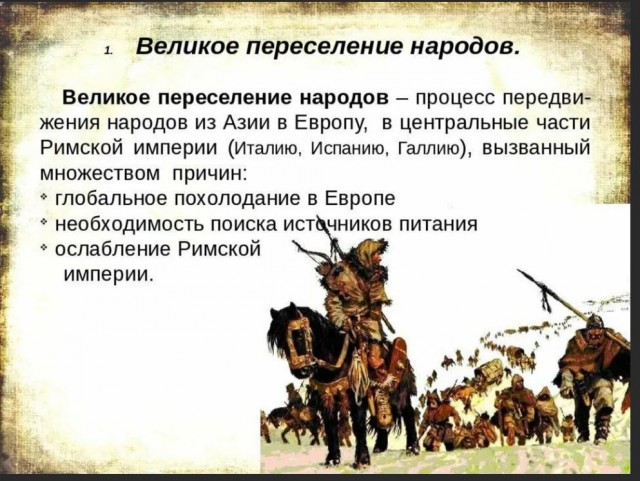 1. Великое переселение народов.

Великое переселение народов – процесс передвижения народов из Азии в Европу, в центральные части Римской империи (Италию, Испанию, Галлию), вызванный множеством причин:
* глобальное похолодание в Европе
* необходимость поиска источников питания
* ослабление Римской империи.